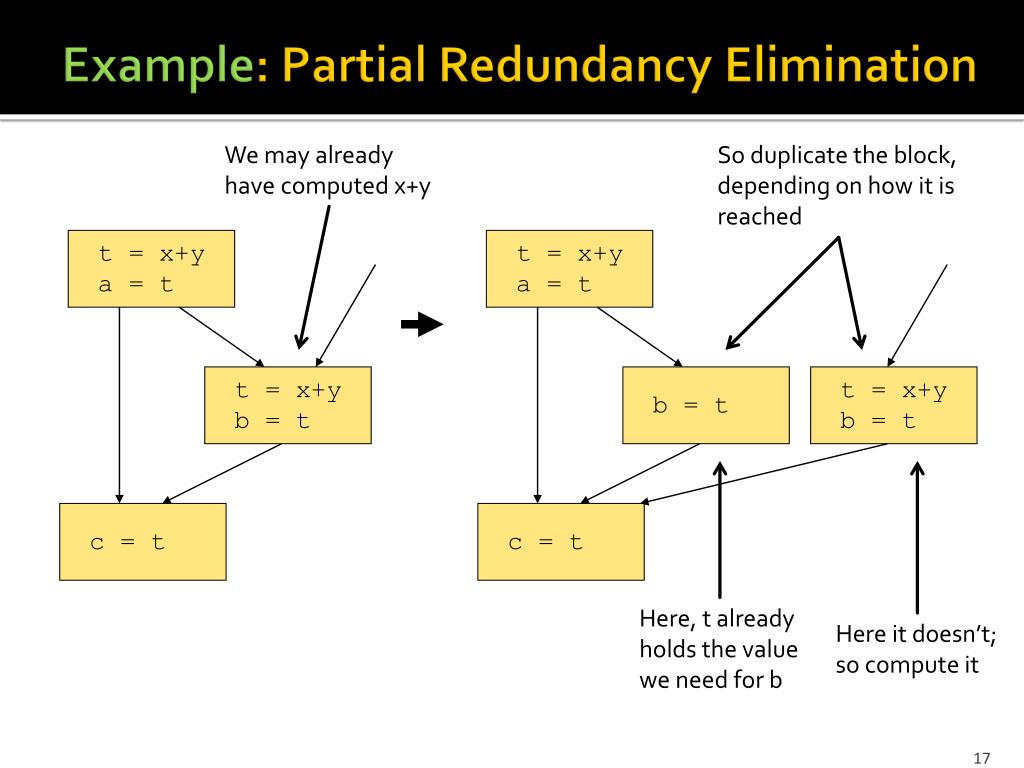 Example: Partial Redundancy Elimination

We may already have computed x+y

t = x+y
a = t

t = x+y
b = t

c = t

So duplicate the block, depending on how it is reached

t = x+y
a = t

b = t

t = x+y
b = t

c = t

Here, t already holds the value we need for b

Here it doesn't; so compute it

17